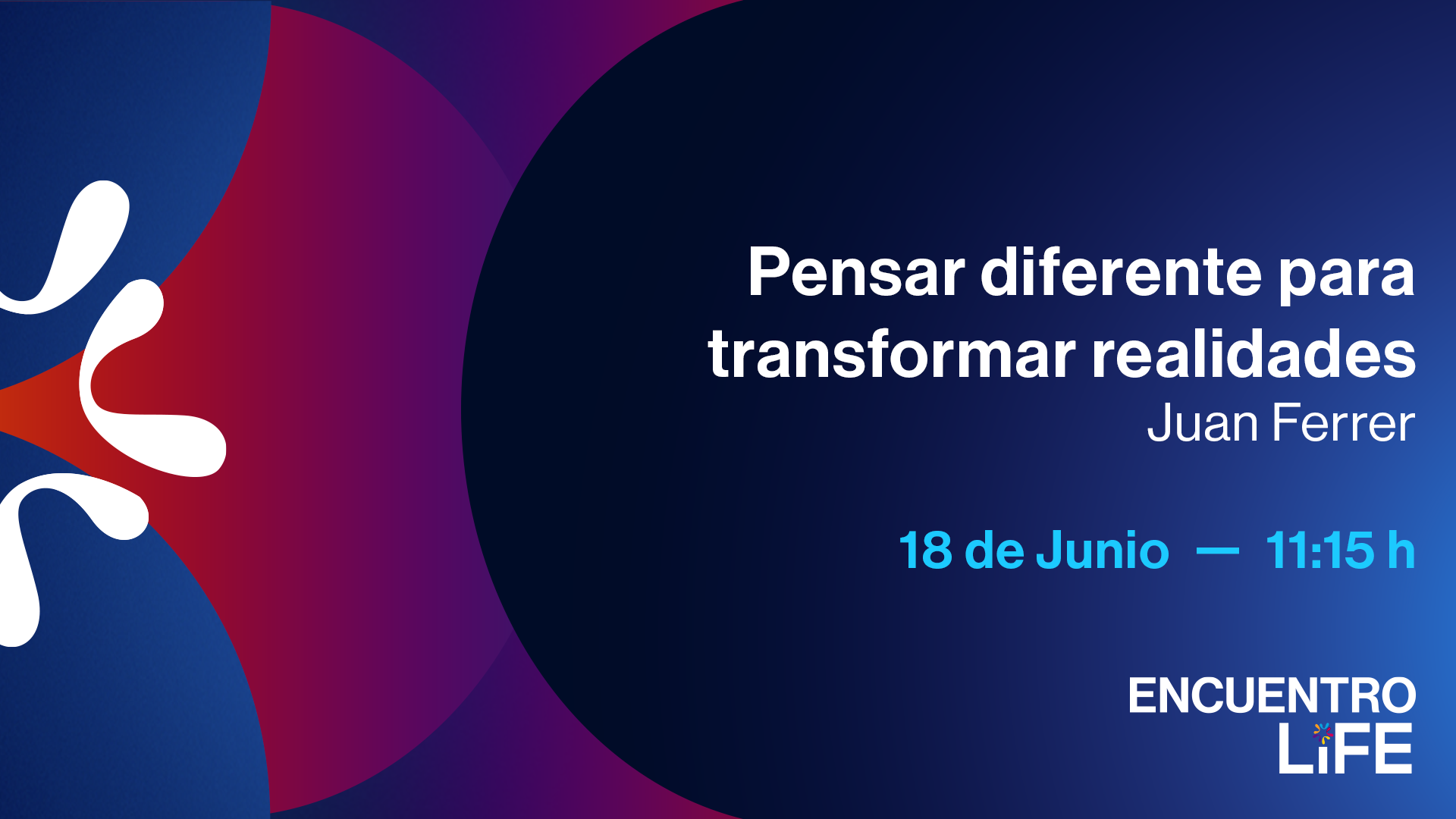 Pensar diferente para transformar realidades
Juan Ferrer

18 de Junio — 11:15 h

ENCUENTRO
LiFE